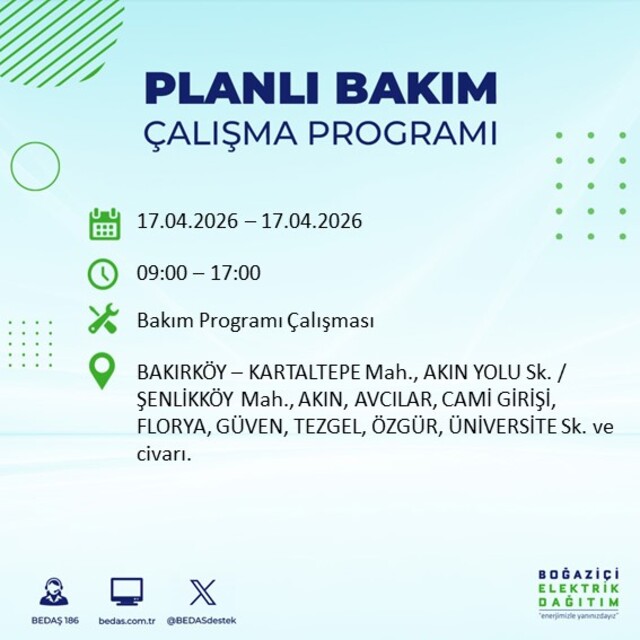 PLANLI BAKIM
ÇALIŞMA PROGRAMI

17.04.2026 – 17.04.2026

09:00 – 17:00

Bakım Programı Çalışması

BAKIRKÖY – KARTALTEPE Mah., AKIN YOLU Sk. / ŞENLİKKÖY Mah., AKIN, AVCILAR, CAMİ GİRİŞİ, FLORYA, GÜVEN, TEZGEL, ÖZGÜR, ÜNİVERSİTE Sk. ve civarı.

BEDAŞ 186
bedas.com.tr
@BEDASdestek

BOĞAZİÇİ
ELEKTRİK
DAĞITIM
"enerjimizle yanınızdayız"